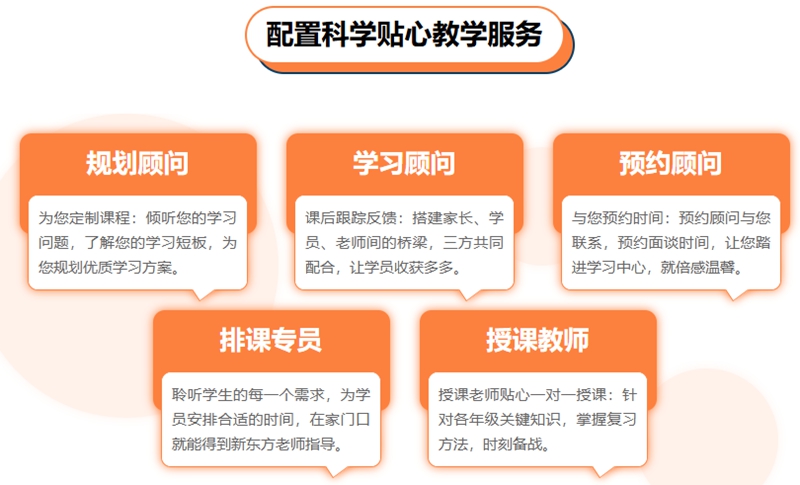 配置科学贴心教学服务

规划顾问

为您定制课程：倾听您的学习问题，了解您的学习短板，为您规划优质学习方案。

学习顾问

课后跟踪反馈：搭建家长、学员、老师间的桥梁，三方共同配合，让学员收获多多。

预约顾问

与您预约时间：预约顾问与您联系，预约面谈时间，让您踏进学习中心，就倍感温馨。

排课专员

聆听学生的每一个需求，为学员安排合适的时间，在家门口就能得到新东方老师指导。

授课教师

授课老师贴心一对一授课：针对各年级关键知识，掌握复习方法，时刻备战。